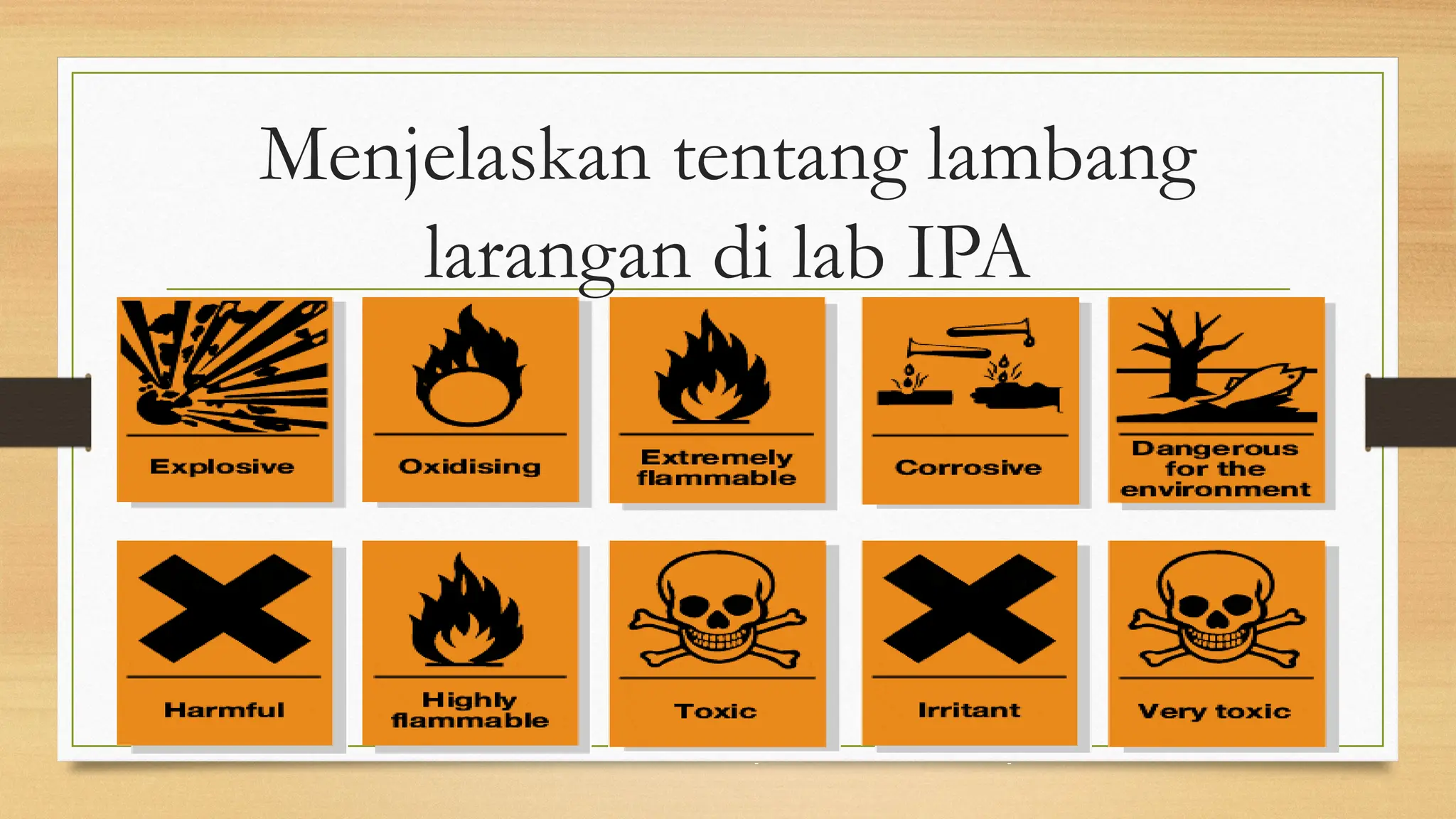 Menjelaskan tentang lambang larangan di lab IPA

Explosive

Oxidising

Extremely flammable

Corrosive

Dangerous for the environment

Harmful

Highly flammable

Toxic

Irritant

Very toxic